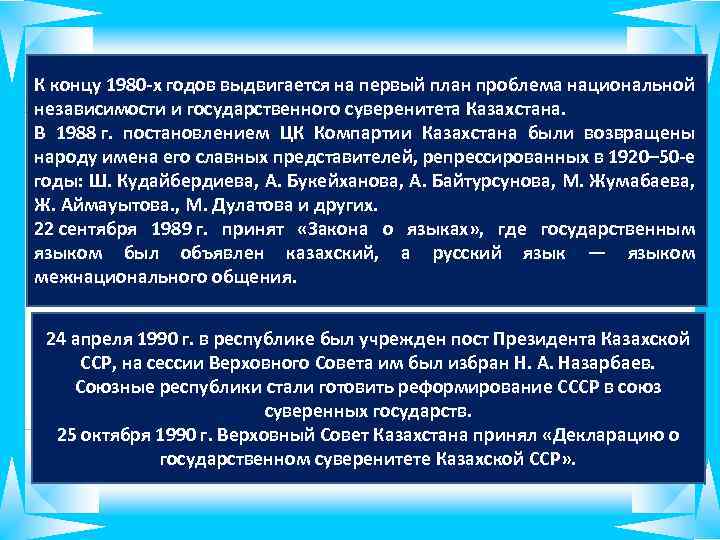 К концу 1980-х годов выдвигается на первый план проблема национальной независимости и государственного суверенитета Казахстана.
В 1988 г. постановлением ЦК Компартии Казахстана были возвращены народу имена его славных представителей, репрессированных в 1920–50-е годы: Ш. Кудайбердиева, А. Букейханова, А. Байтурсунова, М. Жумабаева, Ж. Аймауытова., М. Дулатова и других.
22 сентября 1989 г. принят «Закона о языках», где государственным языком был объявлен казахский, а русский язык — языком межнационального общения.

24 апреля 1990 г. в республике был учрежден пост Президента Казахской ССР, на сессии Верховного Совета им был избран Н. А. Назарбаев.
Союзные республики стали готовить реформирование СССР в союз суверенных государств.
25 октября 1990 г. Верховный Совет Казахстана принял «Декларацию о государственном суверенитете Казахской ССР».